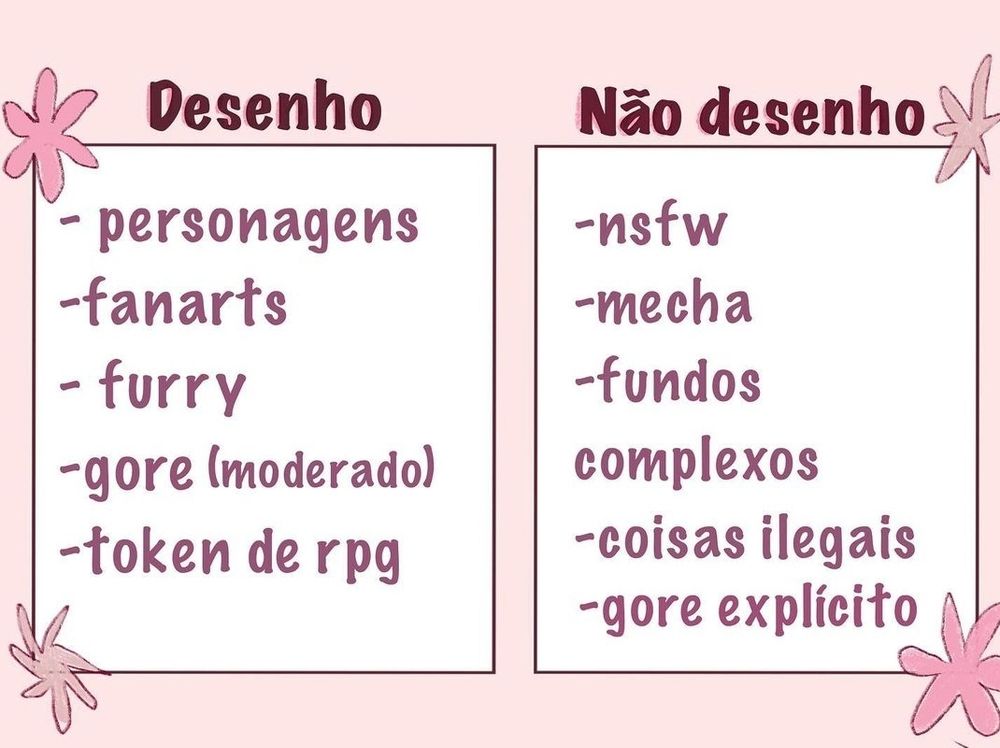 Desenho

- personagens
-fanarts
- furry
-gore (moderado)
-token de rpg

Não desenho

-nsfw
-mecha
-fundos complexos
-coisas ilegais
-gore explícito